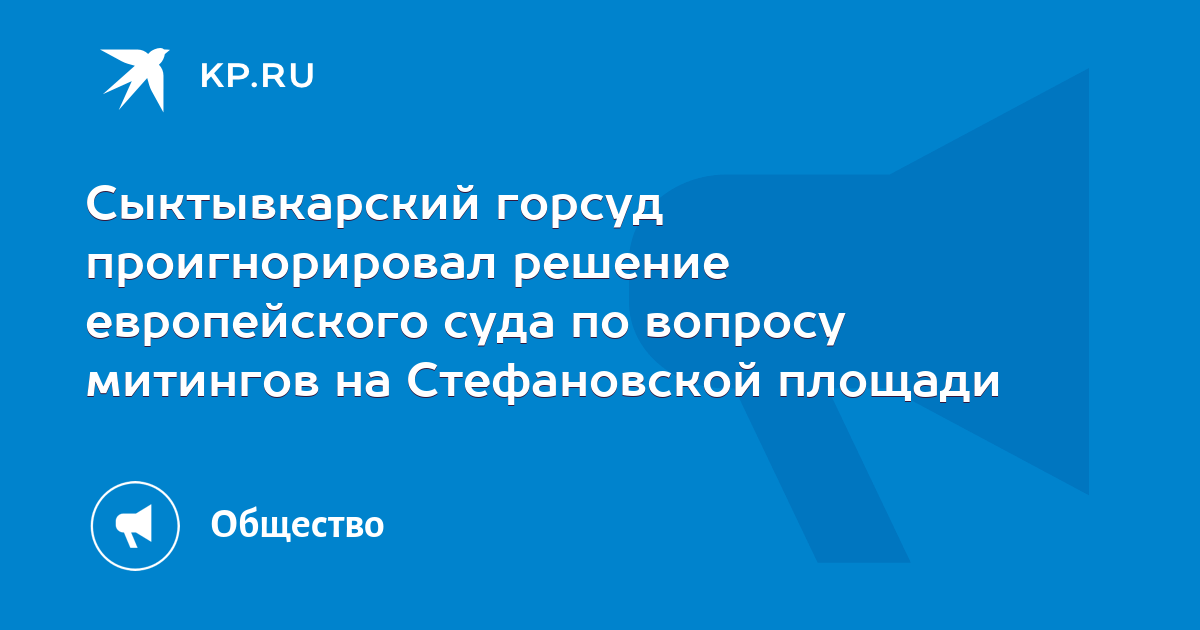 KP.RU

Сыктывкарский горсуд проигнорировал решение европейского суда по вопросу митингов на Стефановской площади

Общество